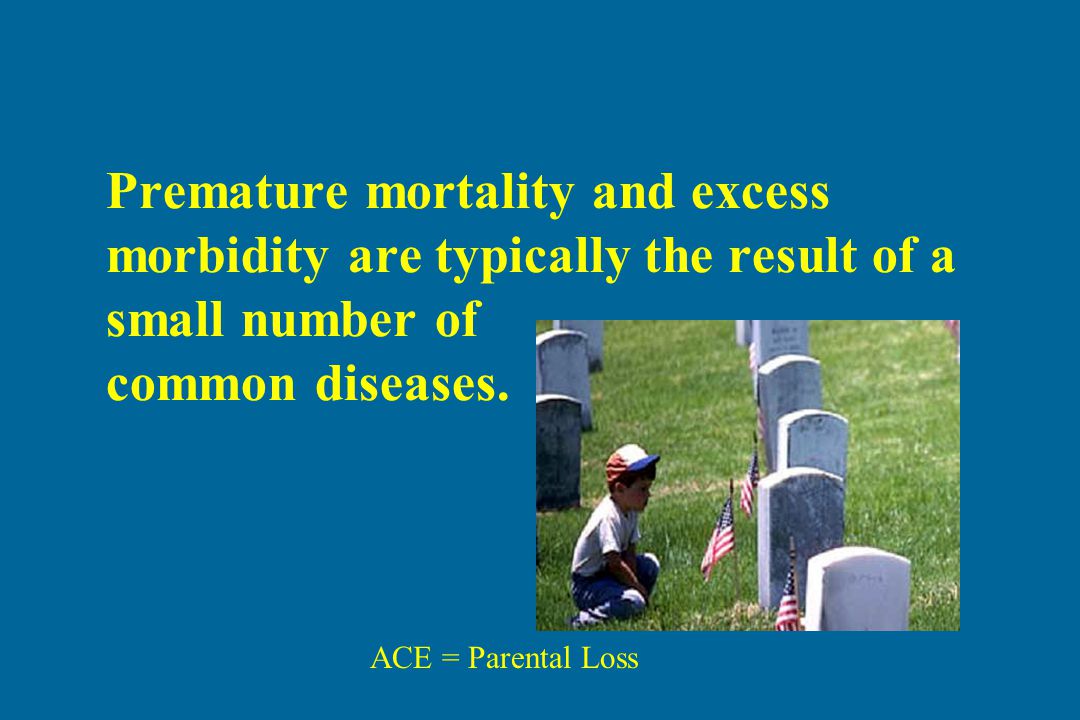 Premature mortality and excess morbidity are typically the result of a small number of common diseases.

ACE = Parental Loss